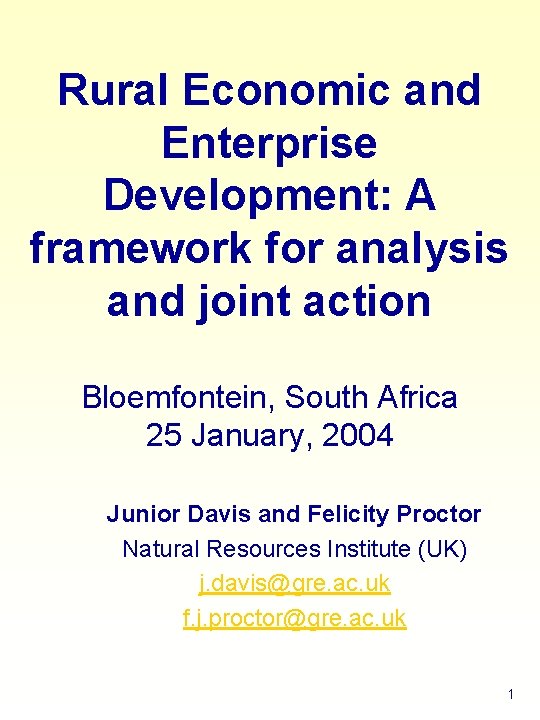 Rural Economic and Enterprise Development: A framework for analysis and joint action

Bloemfontein, South Africa
25 January, 2004

Junior Davis and Felicity Proctor
Natural Resources Institute (UK)
j.davis@gre.ac.uk
f.j.proctor@gre.ac.uk

1